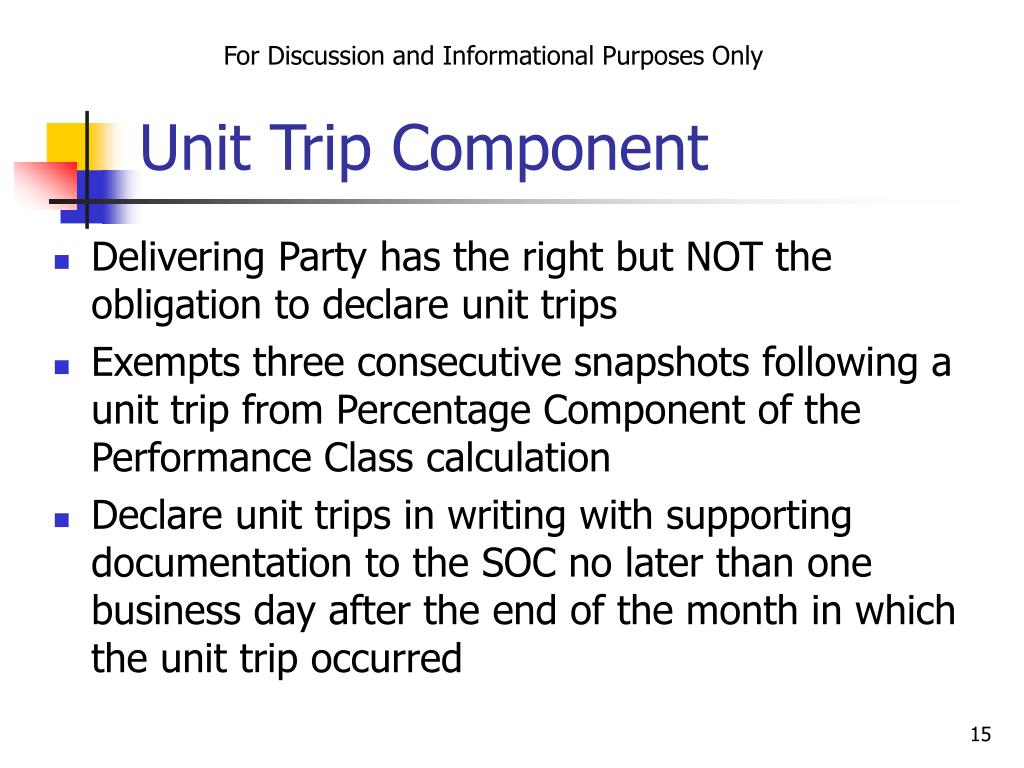 For Discussion and Informational Purposes Only

Unit Trip Component

- Delivering Party has the right but NOT the obligation to declare unit trips
- Exempts three consecutive snapshots following a unit trip from Percentage Component of the Performance Class calculation
- Declare unit trips in writing with supporting documentation to the SOC no later than one business day after the end of the month in which the unit trip occurred

15